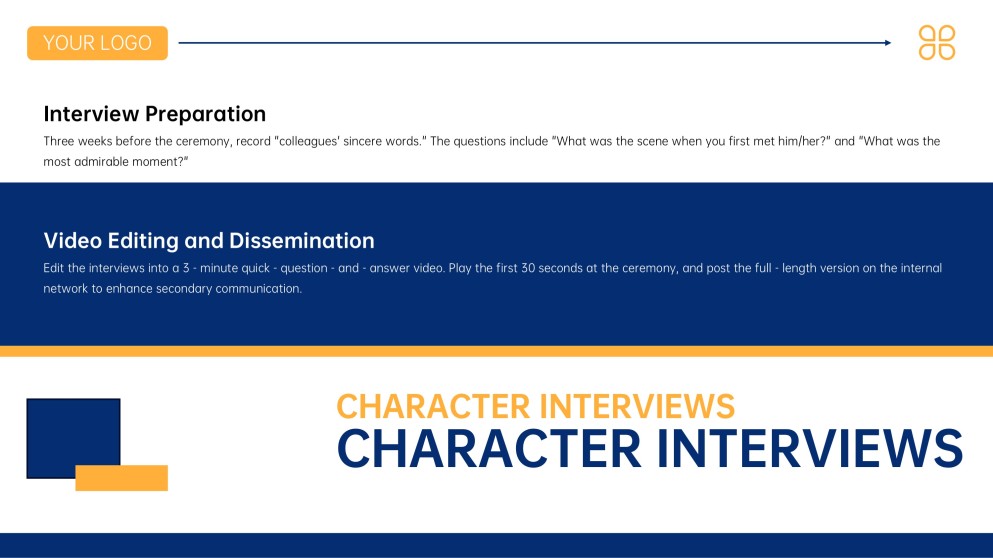 YOUR LOGO

Interview Preparation

Three weeks before the ceremony, record "colleagues' sincere words." The questions include "What was the scene when you first met him/her?" and "What was the most admirable moment?"

Video Editing and Dissemination

Edit the interviews into a 3 - minute quick - question - and - answer video. Play the first 30 seconds at the ceremony, and post the full - length version on the internal network to enhance secondary communication.

CHARACTER INTERVIEWS

CHARACTER INTERVIEWS